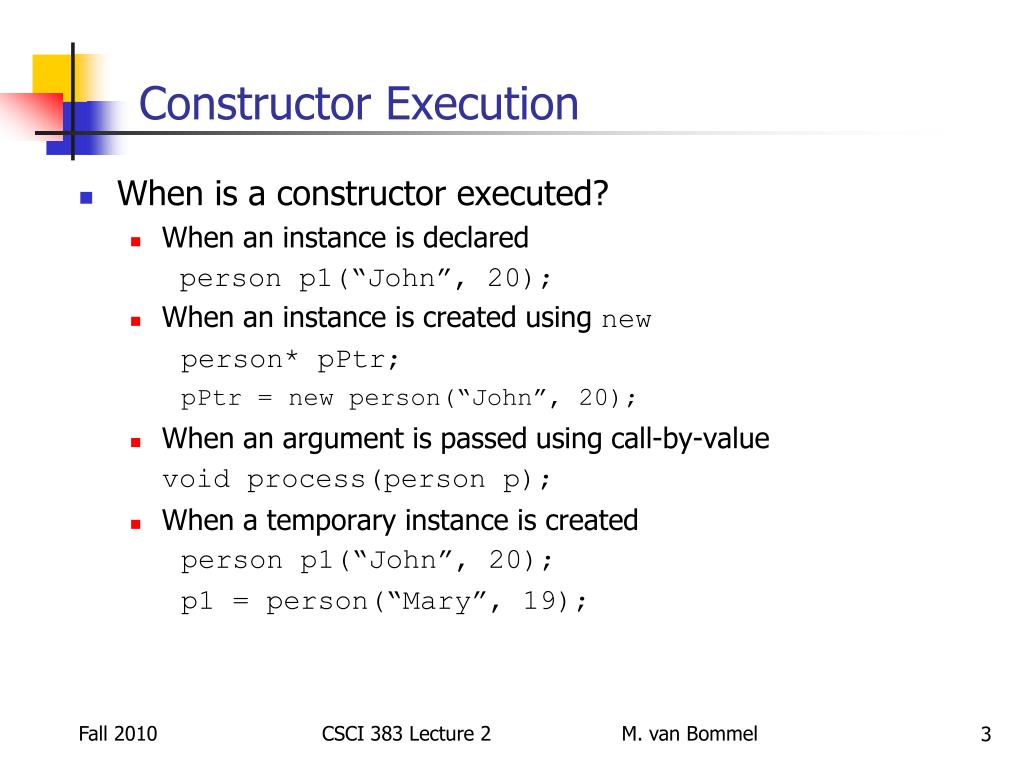 Constructor Execution

When is a constructor executed?

When an instance is declared

person p1(“John”, 20);

When an instance is created using new

person* pPtr;

pPtr = new person(“John”, 20);

When an argument is passed using call-by-value

void process(person p);

When a temporary instance is created

person p1(“John”, 20);

p1 = person(“Mary”, 19);

Fall 2010

CSCI 383 Lecture 2

M. van Bommel

3